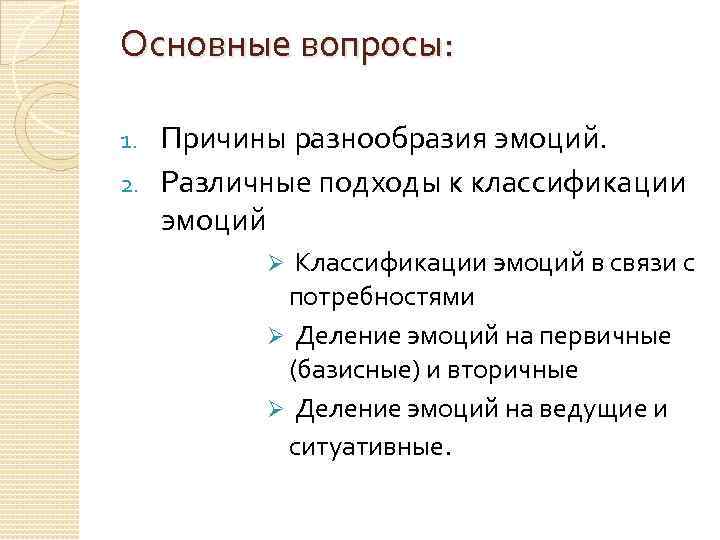 Основные вопросы:

1. Причины разнообразия эмоций.
2. Различные подходы к классификации эмоций

➢ Классификации эмоций в связи с потребностями
➢ Деление эмоций на первичные (базисные) и вторичные
➢ Деление эмоций на ведущие и ситуативные.